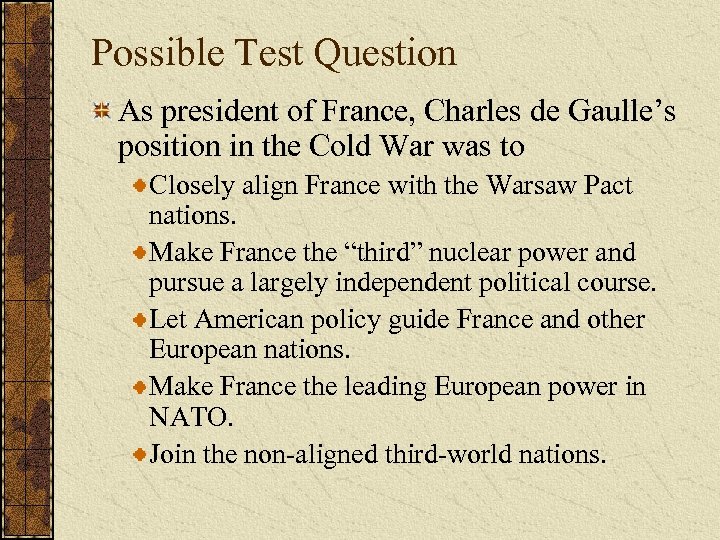 Possible Test Question

As president of France, Charles de Gaulle’s position in the Cold War was to

Closely align France with the Warsaw Pact nations.

Make France the “third” nuclear power and pursue a largely independent political course.

Let American policy guide France and other European nations.

Make France the leading European power in NATO.

Join the non-aligned third-world nations.